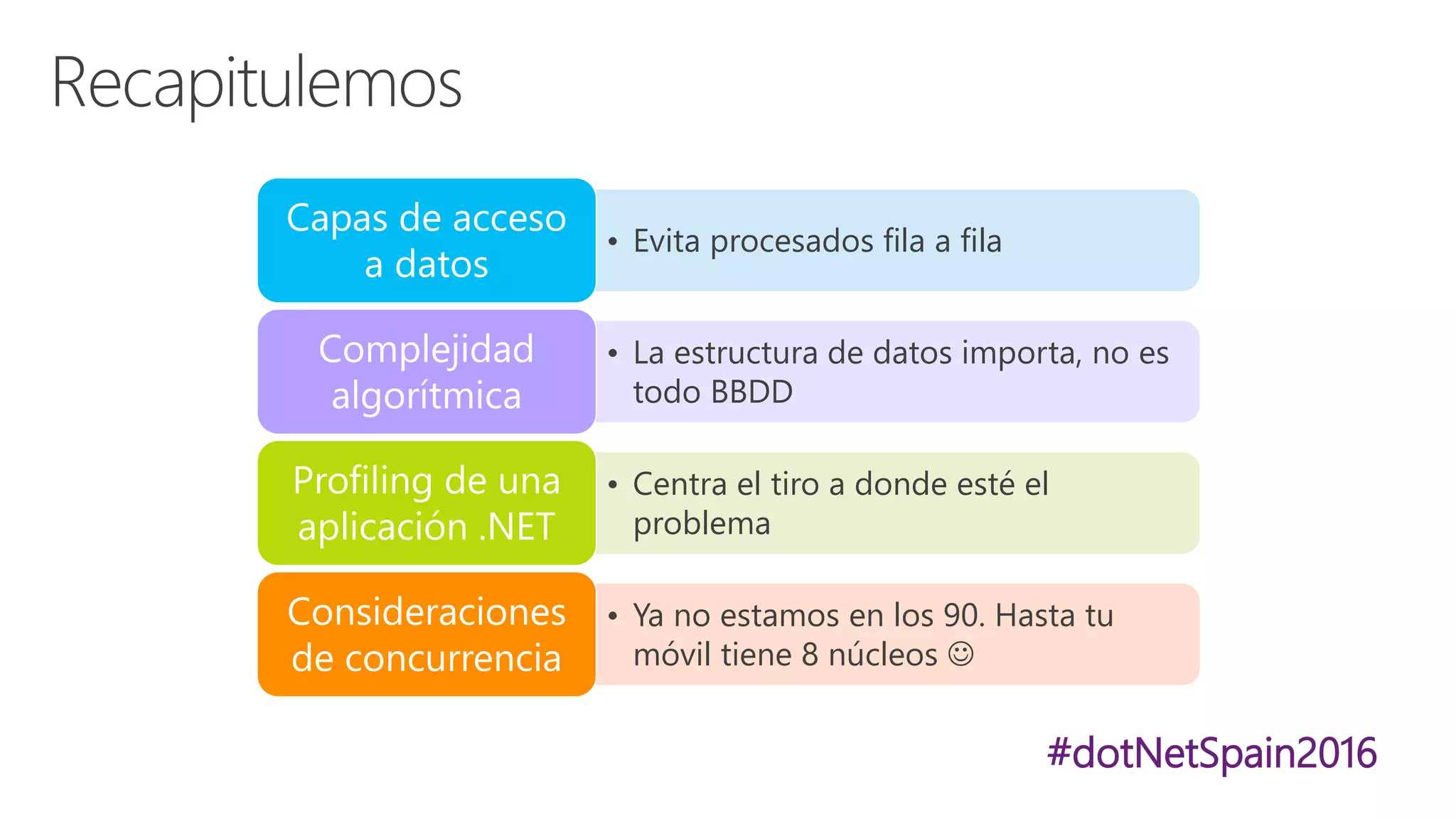 Recapitulemos

Capas de acceso a datos

• Evita procesados fila a fila

Complejidad algorítmica

• La estructura de datos importa, no es todo BBDD

Profiling de una aplicación .NET

• Centra el tiro a donde esté el problema

Consideraciones de concurrencia

• Ya no estamos en los 90. Hasta tu móvil tiene 8 núcleos ☺

#dotNetSpain2016